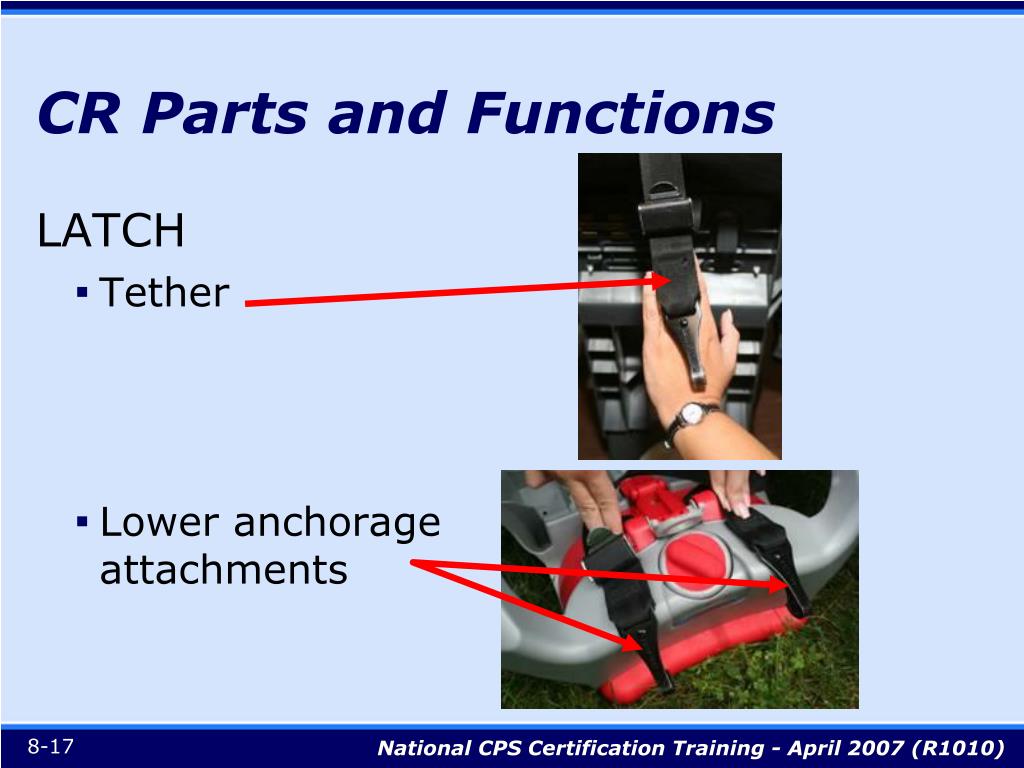 CR Parts and Functions

LATCH

▪ Tether

▪ Lower anchorage attachments

8-17

National CPS Certification Training - April 2007 (R1010)